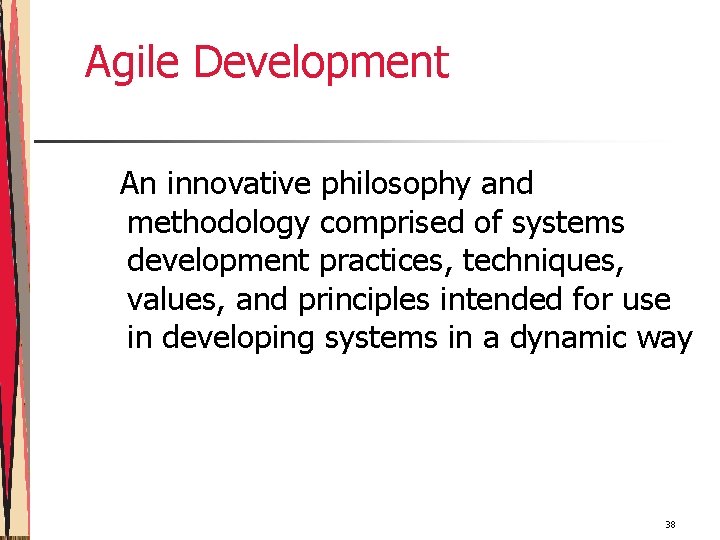 Agile Development

An innovative philosophy and methodology comprised of systems development practices, techniques, values, and principles intended for use in developing systems in a dynamic way

38